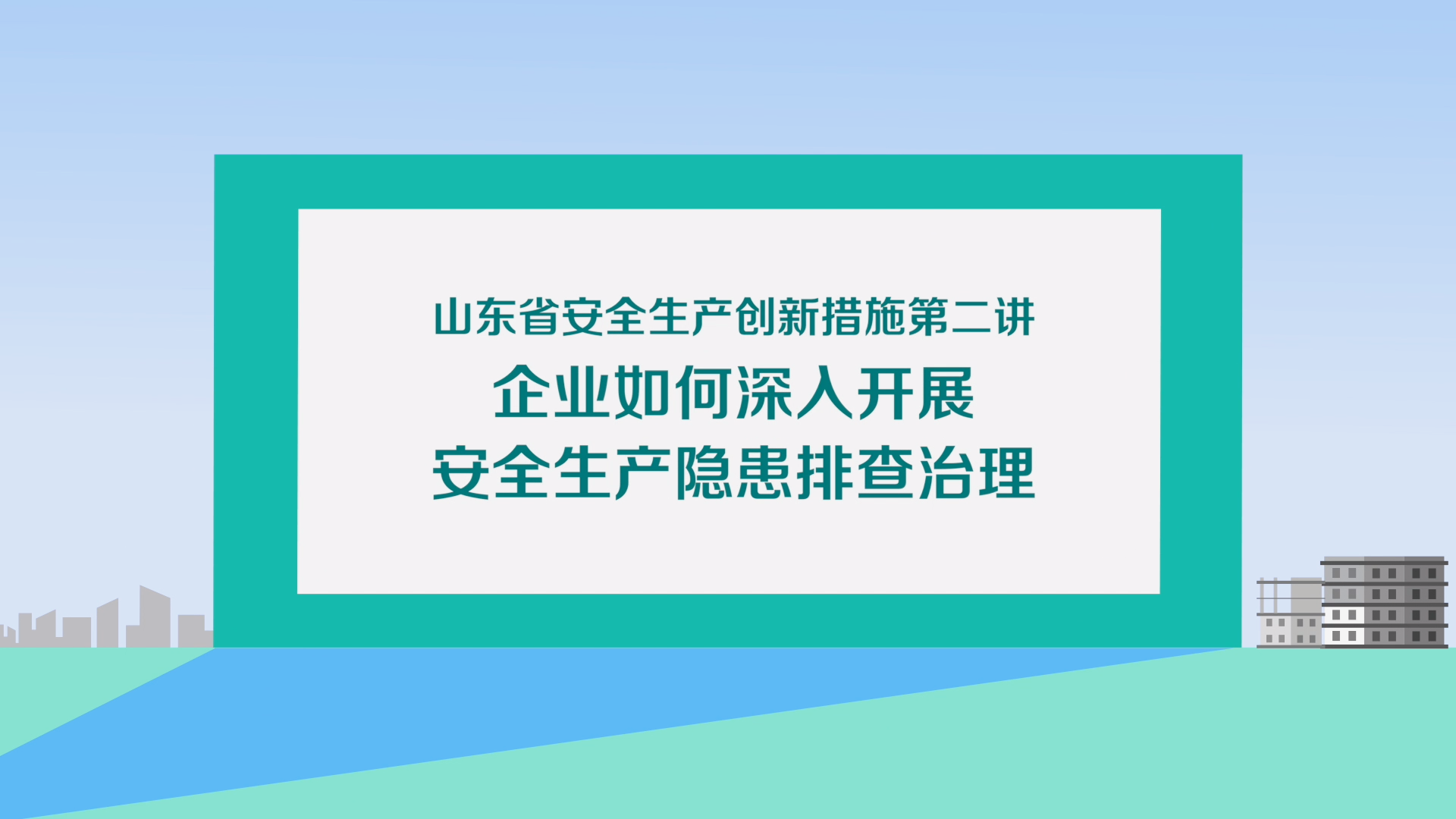 山东省安全生产创新措施第二讲

企业如何深入开展
安全生产隐患排查治理